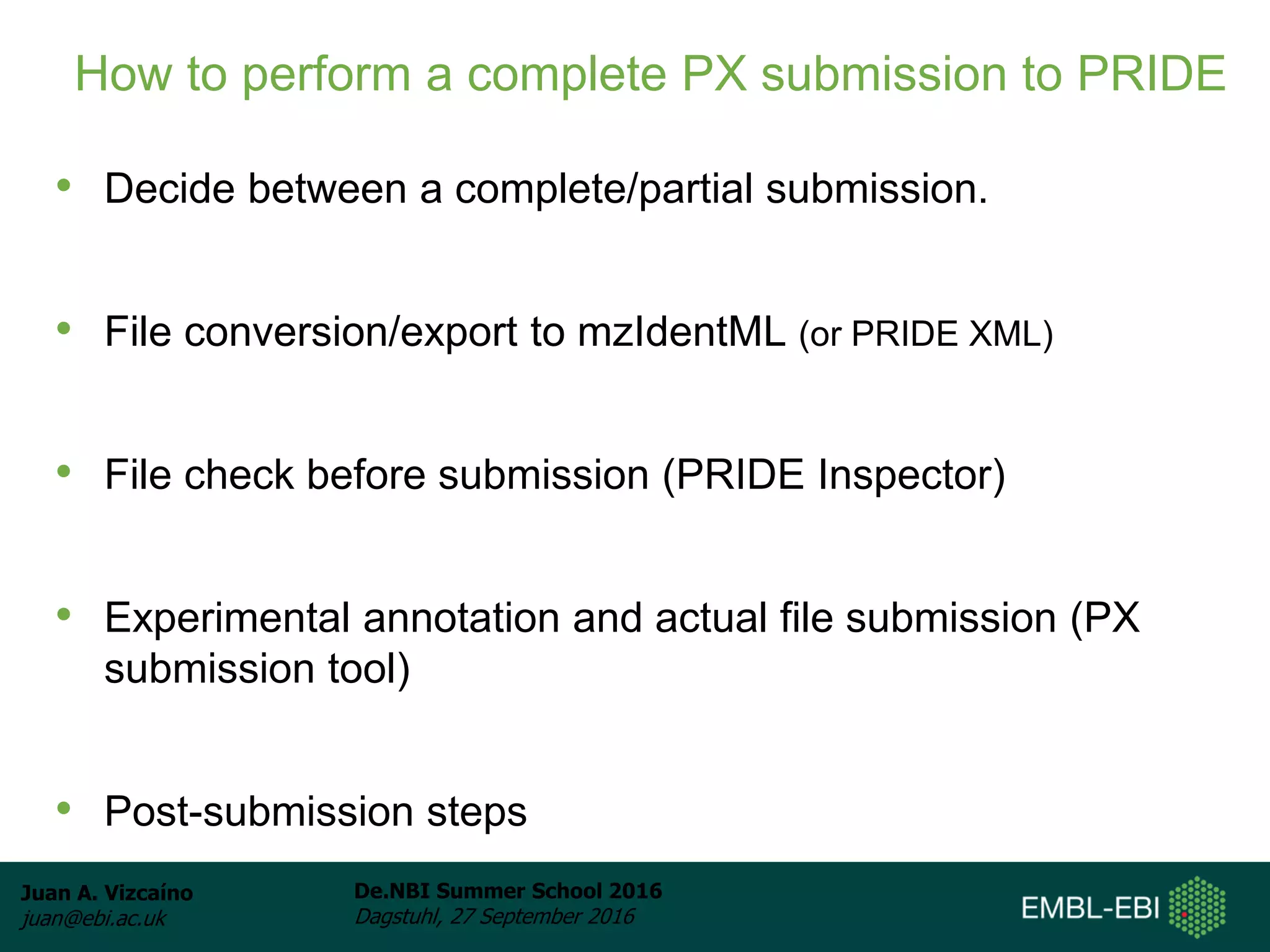 How to perform a complete PX submission to PRIDE

• Decide between a complete/partial submission.

• File conversion/export to mzIdentML (or PRIDE XML)

• File check before submission (PRIDE Inspector)

• Experimental annotation and actual file submission (PX submission tool)

• Post-submission steps

Juan A. Vizcaíno
juan@ebi.ac.uk

De.NBI Summer School 2016
Dagstuhl, 27 September 2016

EMBL-EBI